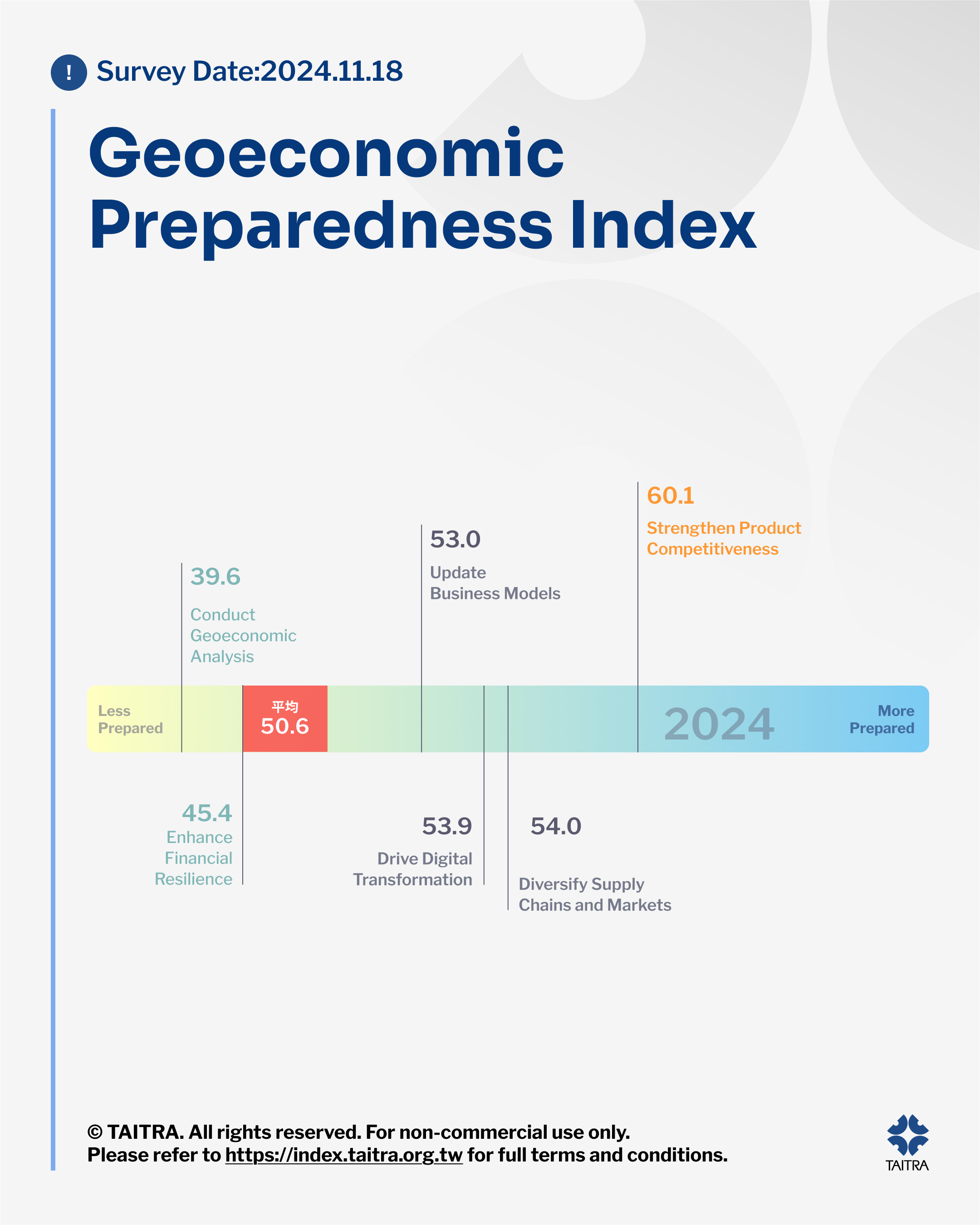 ! Survey Date:2024.11.18

Geoeconomic Preparedness Index

60.1
Strengthen Product Competitiveness

53.0
Update Business Models

39.6
Conduct Geoeconomic Analysis

Less Prepared

平均
50.6

2024

More Prepared

45.4
Enhance Financial Resilience

53.9
Drive Digital Transformation

54.0
Diversify Supply Chains and Markets

© TAITRA. All rights reserved. For non-commercial use only.
Please refer to https://index.taitra.org.tw for full terms and conditions.

TAITRA